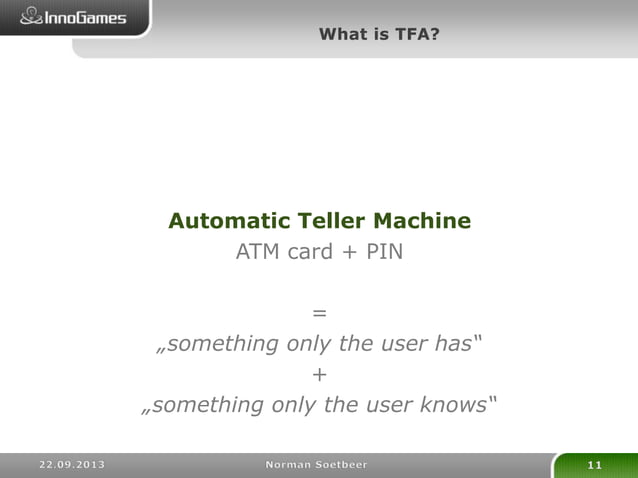 InnoGames

What is TFA?

Automatic Teller Machine
ATM card + PIN

=
„something only the user has“
+
„something only the user knows“

22.09.2013 Norman Soetbeer 11